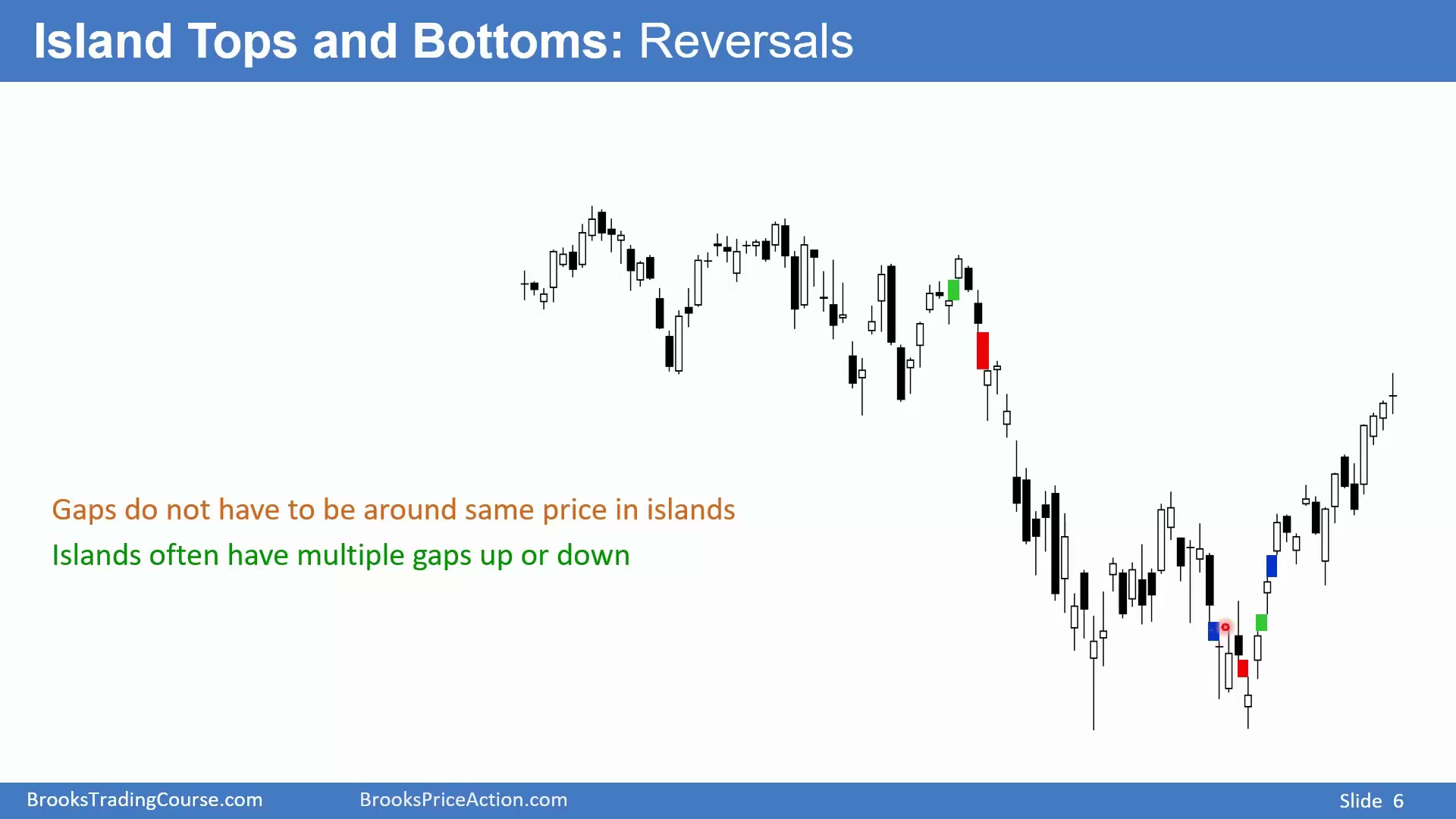 Island Tops and Bottoms: Reversals

Gaps do not have to be around same price in islands

Islands often have multiple gaps up or down

BrooksTradingCourse.com BrooksPriceAction.com Slide 6